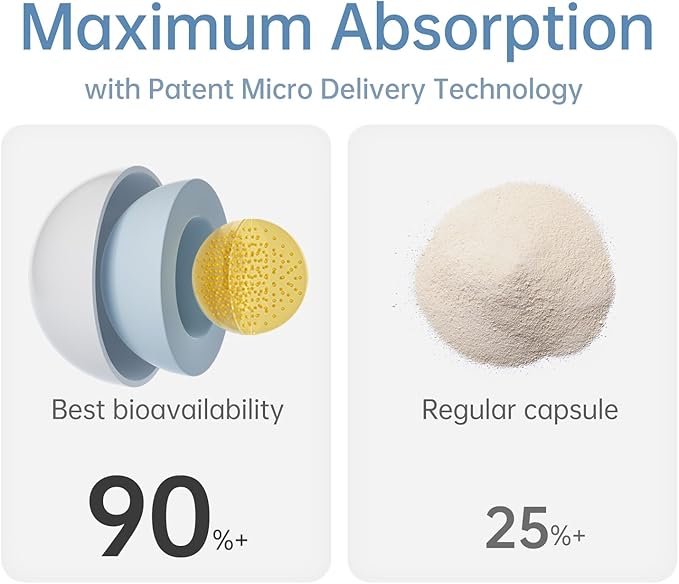 Maximum Absorption

with Patent Micro Delivery Technology

Best bioavailability

90%+

Regular capsule

25%+